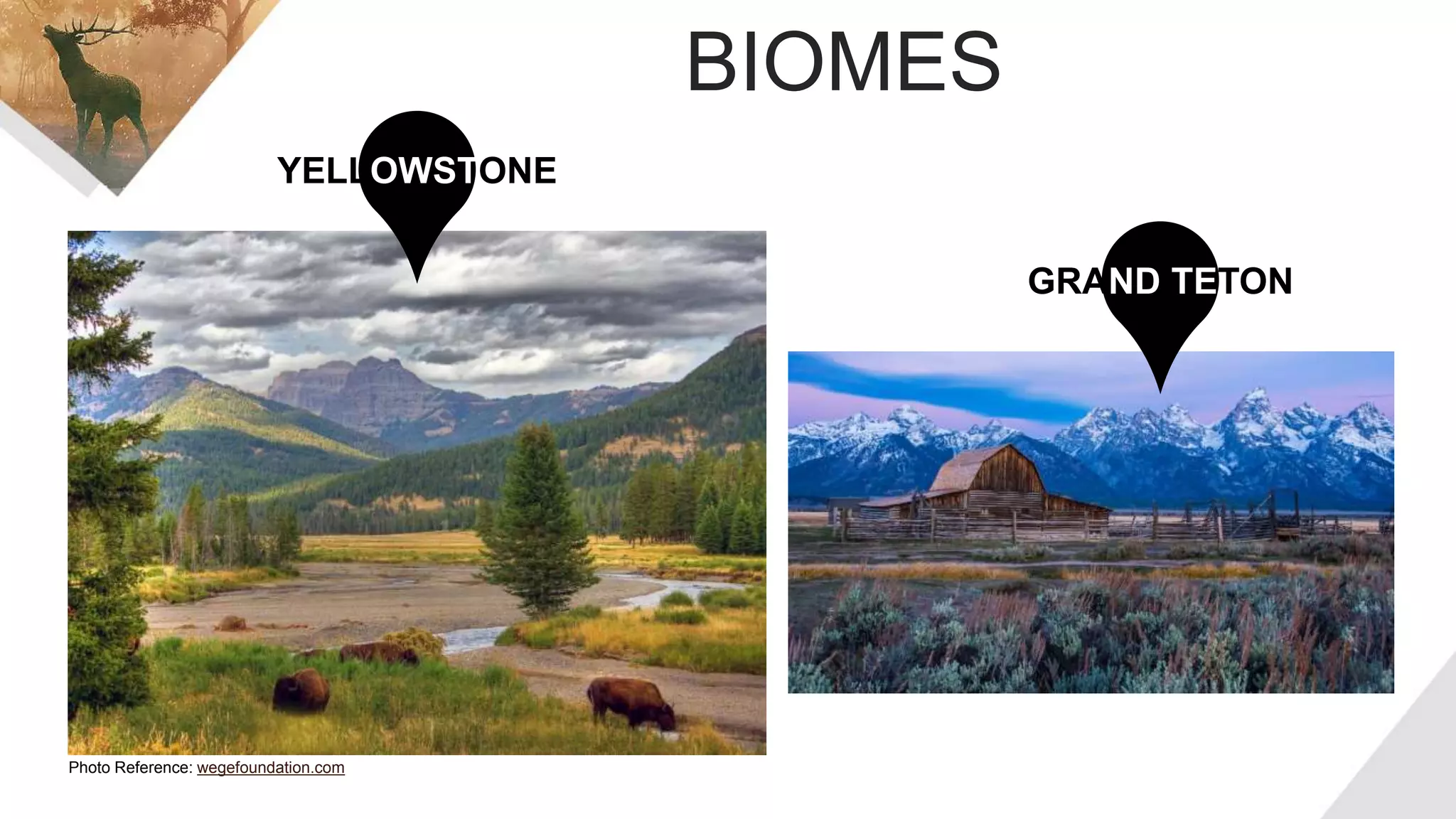 BIOMES

YELLOWSTONE

GRAND TETON

Photo Reference: wegefoundation.com